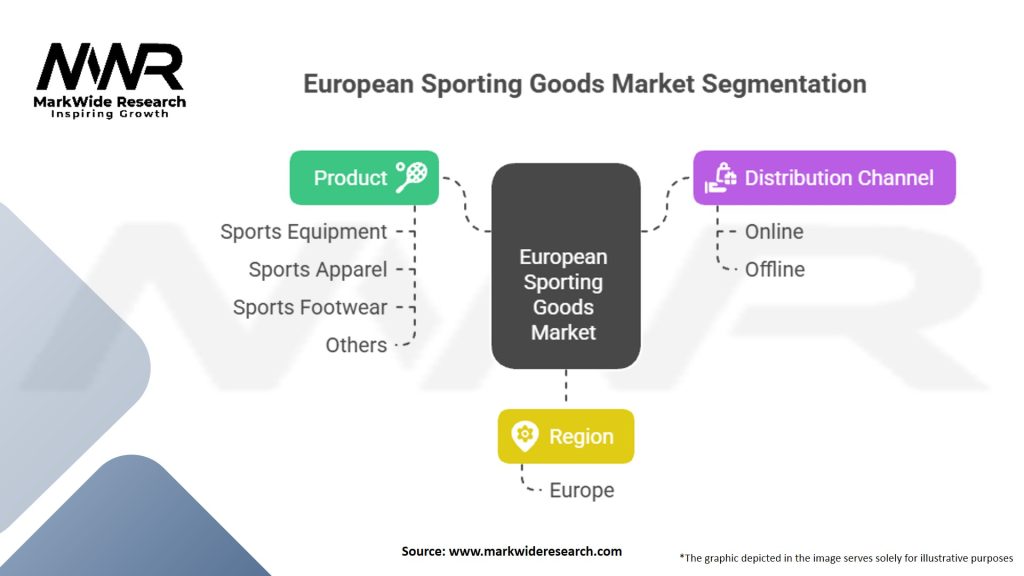 MWR
MarkWide Research
Inspiring Growth

European Sporting Goods Market Segmentation

Product

Sports Equipment
Sports Apparel
Sports Footwear
Others

European Sporting Goods Market

Distribution Channel

Online
Offline

Region

Europe

Source: www.markwideresearch.com

*The graphic depicted in the image serves solely for illustrative purposes